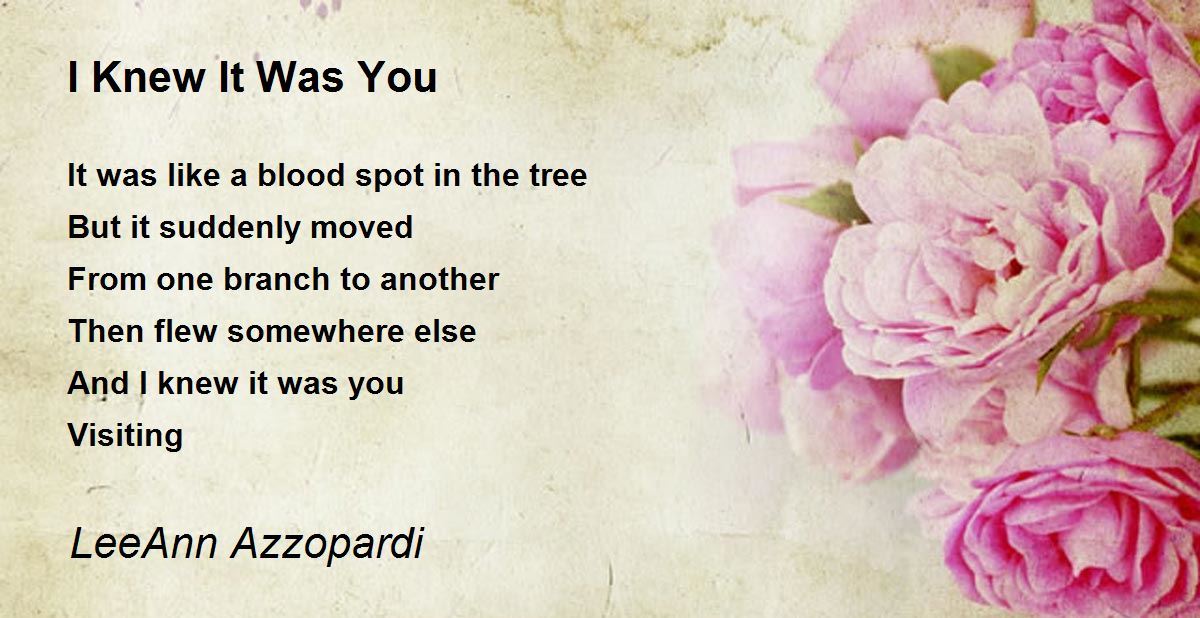 I Knew It Was You

It was like a blood spot in the tree
But it suddenly moved
From one branch to another
Then flew somewhere else
And I knew it was you
Visiting

LeeAnn Azzopardi